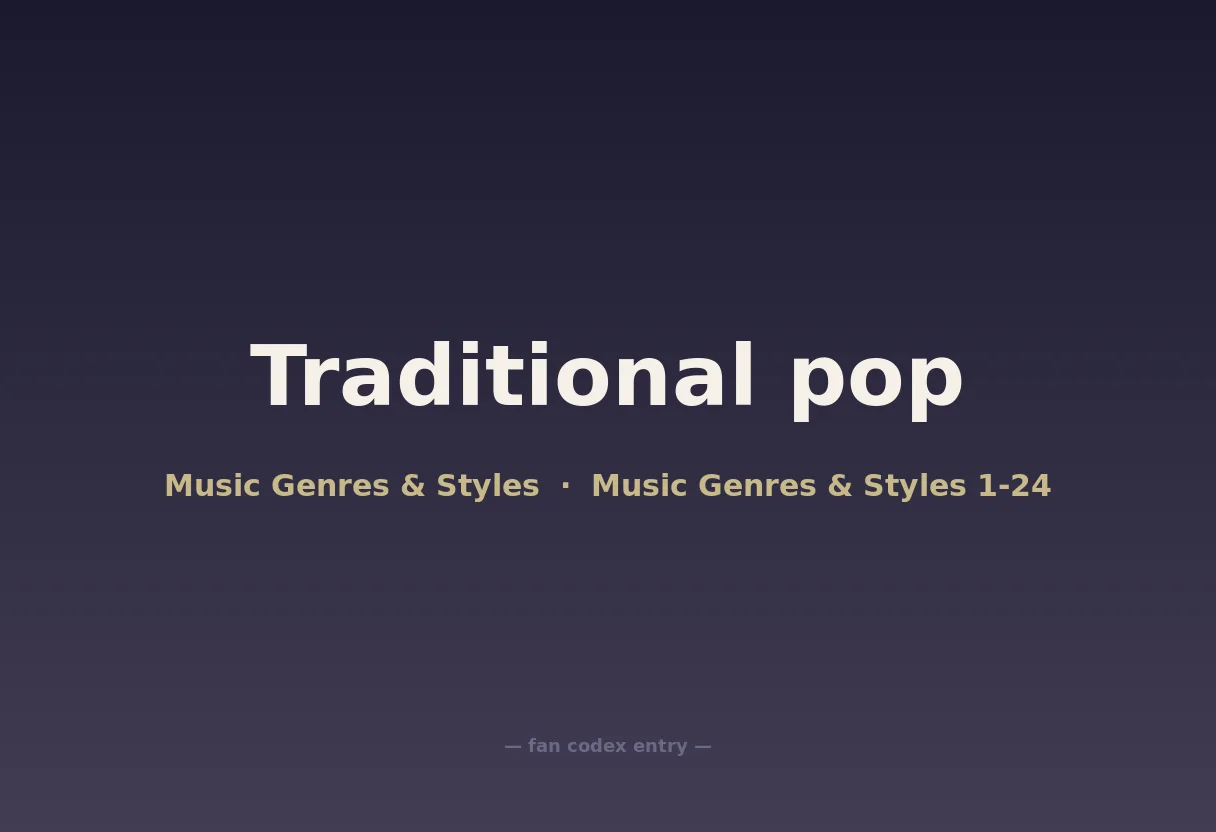 Traditional pop

Music Genres & Styles · Music Genres & Styles 1-24

— fan codex entry —